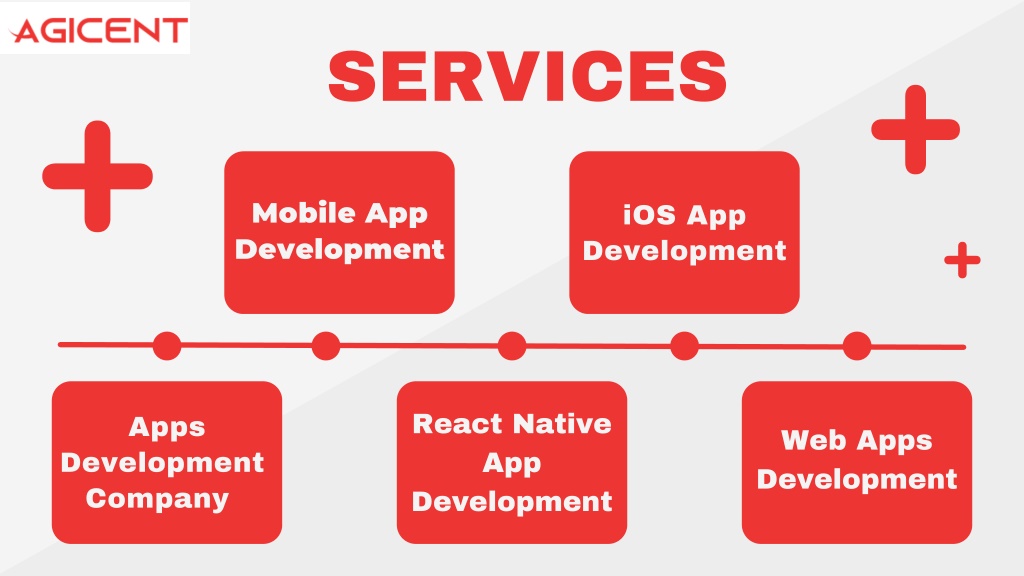 AGICENT

SERVICES

Mobile App Development

iOS App Development

Apps Development Company

React Native App Development

Web Apps Development